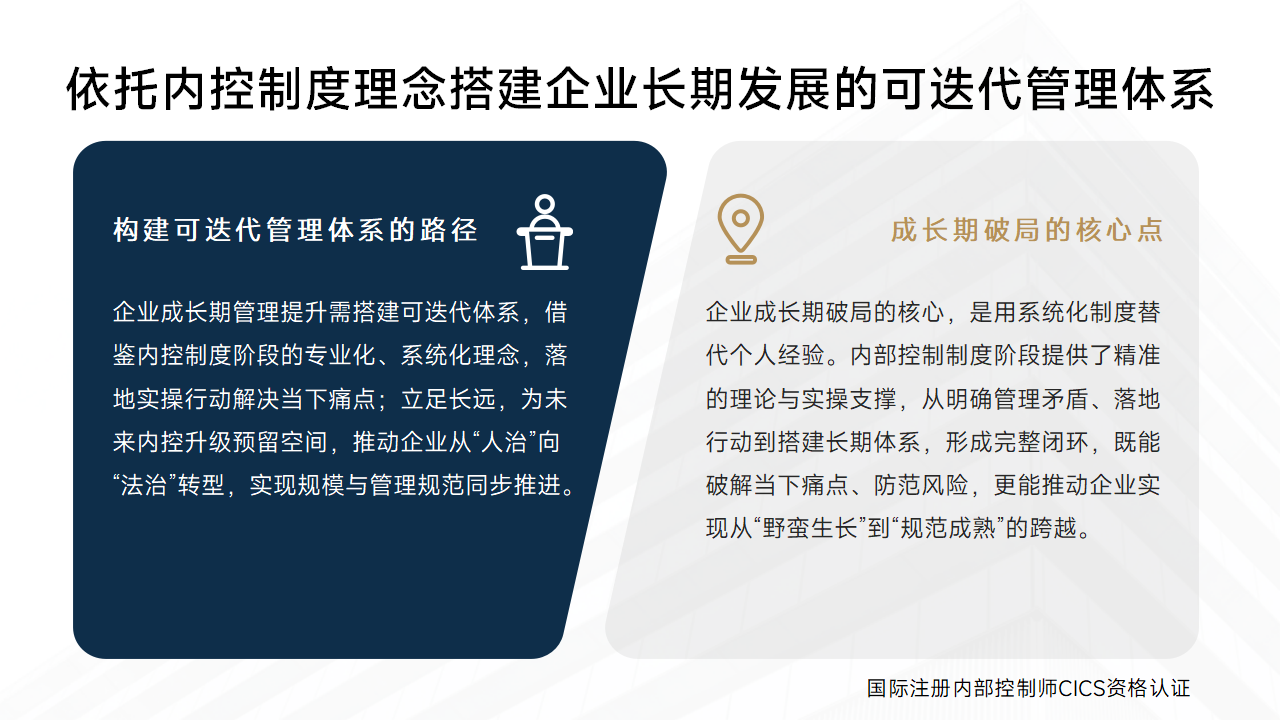 依托内控制度理念搭建企业长期发展的可迭代管理体系

构建可迭代管理体系的路径

企业成长期管理提升需搭建可迭代体系，借鉴内控制度阶段的专业化、系统化理念，落地实操行动解决当下痛点；立足长远，为未来内控升级预留空间，推动企业从“人治”向“法治”转型，实现规模与管理规范同步推进。

成长期破局的核心点

企业成长期破局的核心，是用系统化制度替代个人经验。内部控制制度阶段提供了精准的理论与实操支撑，从明确管理矛盾、落地行动到搭建长期体系，形成完整闭环，既能破解当下痛点、防范风险，更能推动企业实现从“野蛮生长”到“规范成熟”的跨越。

国际注册内部控制师CICS资格认证